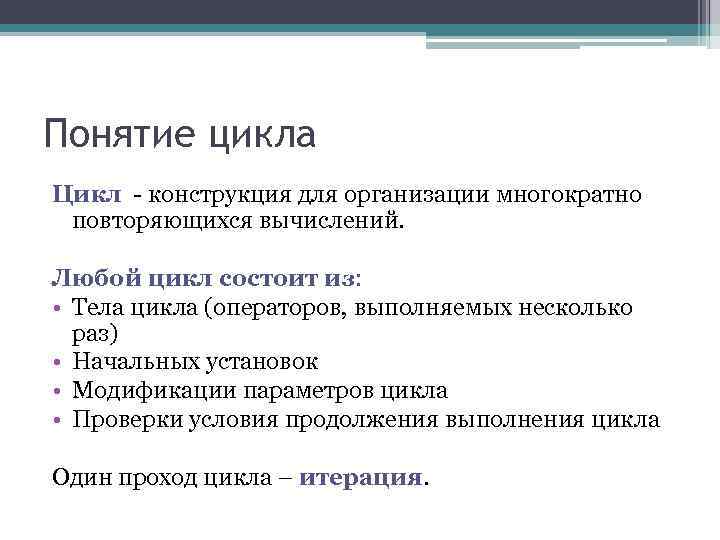 Понятие цикла

Цикл - конструкция для организации многократно повторяющихся вычислений.

Любой цикл состоит из:
• Тела цикла (операторов, выполняемых несколько раз)
• Начальных установок
• Модификации параметров цикла
• Проверки условия продолжения выполнения цикла

Один проход цикла – итерация.